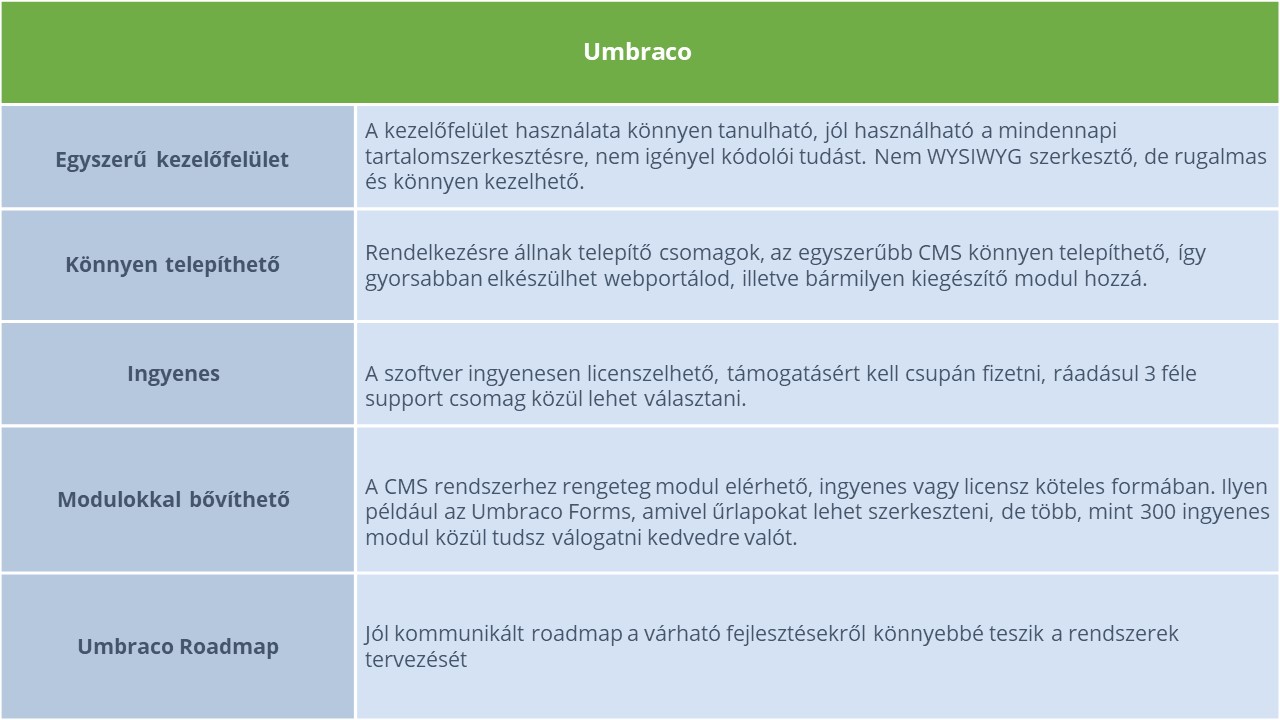 | Umbraco | |
|---|---|
| Egyszerű kezelőfelület | A kezelőfelület használata könnyen tanulható, jól használható a mindennapi tartalomszerkesztésre, nem igényel kódolói tudást. Nem WYSIWYG szerkesztő, de rugalmas és könnyen kezelhető. |
| Könnyen telepíthető | Rendelkezésre állnak telepítő csomagok, az egyszerűbb CMS könnyen telepíthető, így gyorsabban elkészülhet webportálod, illetve bármilyen kiegészítő modul hozzá. |
| Ingyenes | A szoftver ingyenesen licenszelhető, támogatásért kell csupán fizetni, ráadásul 3 féle support csomag közül lehet választani. |
| Modulokkal bővíthető | A CMS rendszerhez rengeteg modul elérhető, ingyenes vagy licensz köteles formában. Ilyen például az Umbraco Forms, amivel űrlapokat lehet szerkeszteni, de több, mint 300 ingyenes modul közül tudsz válogatni kedvedre valót. |
| Umbraco Roadmap | Jól kommunikált roadmap a várható fejlesztésekről könnyebbé teszik a rendszerek tervezését |